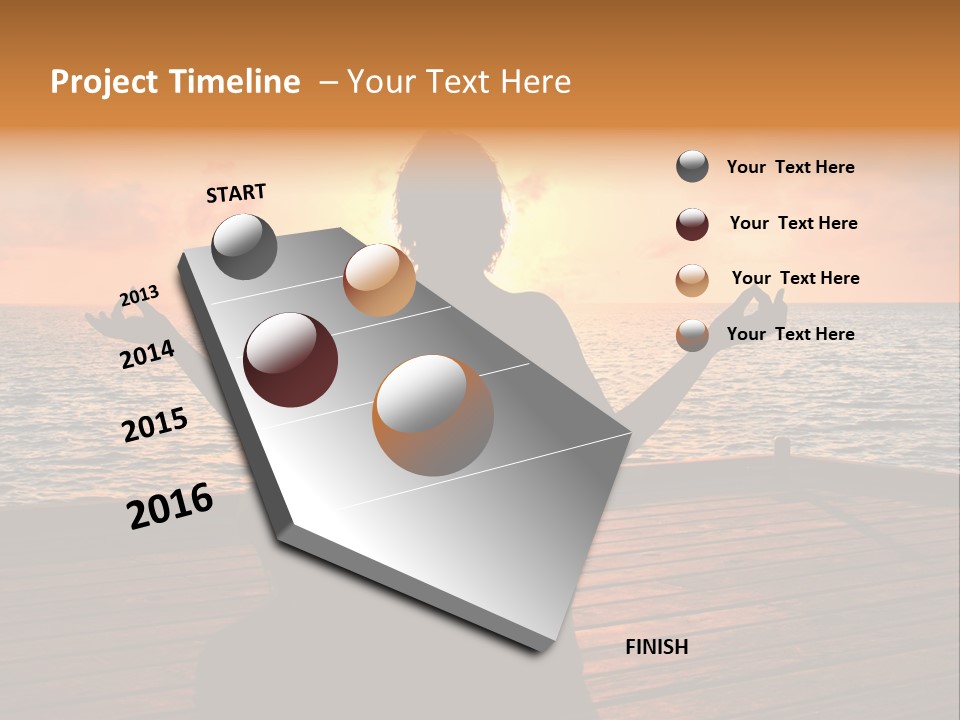 Project Timeline – Your Text Here

START

2013

2014

2015

2016

FINISH

Your Text Here

Your Text Here

Your Text Here

Your Text Here